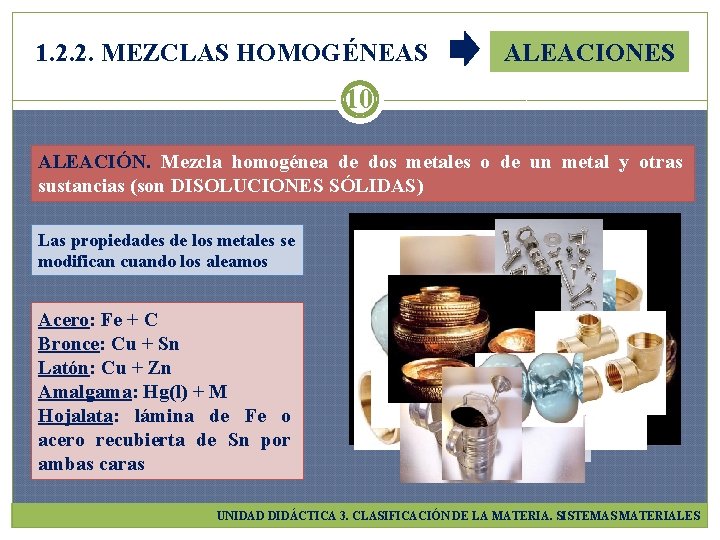 1.2.2. MEZCLAS HOMOGÉNEAS

ALEACIONES

10

ALEACIÓN. Mezcla homogénea de dos metales o de un metal y otras sustancias (son DISOLUCIONES SÓLIDAS)

Las propiedades de los metales se modifican cuando los aleamos

Acero: Fe + C
Bronce: Cu + Sn
Latón: Cu + Zn
Amalgama: Hg(l) + M
Hojalata: lámina de Fe o acero recubierta de Sn por ambas caras

UNIDAD DIDÁCTICA 3. CLASIFICACIÓN DE LA MATERIA. SISTEMAS MATERIALES